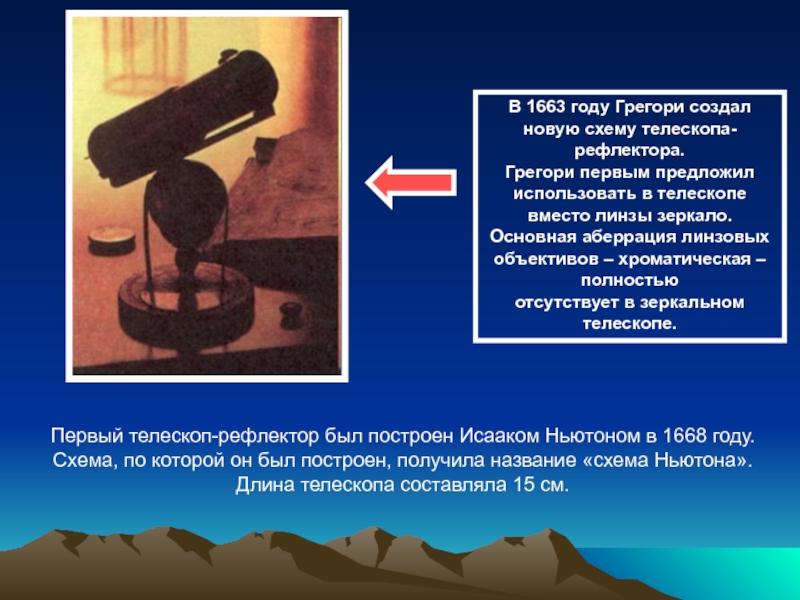 В 1663 году Грегори создал новую схему телескопа-рефлектора.
Грегори первым предложил использовать в телескопе вместо линзы зеркало.
Основная аберрация линзовых объективов – хроматическая – полностью
отсутствует в зеркальном телескопе.

Первый телескоп-рефлектор был построен Исааком Ньютоном в 1668 году. Схема, по которой он был построен, получила название «схема Ньютона». Длина телескопа составляла 15 см.